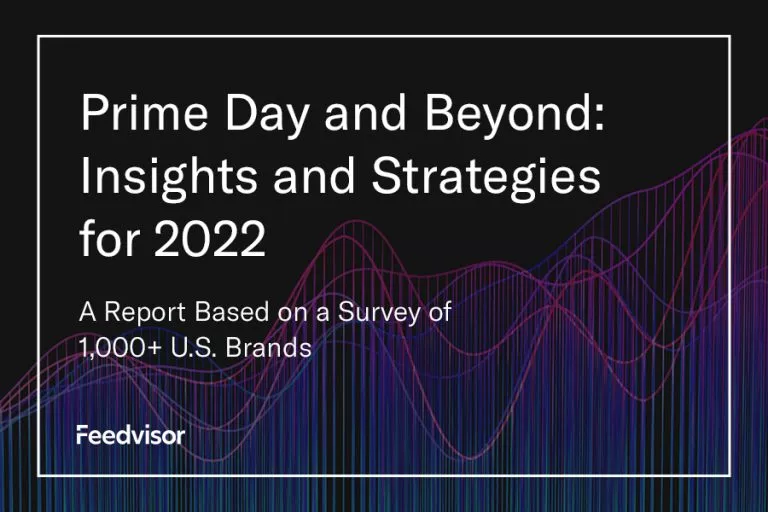 Prime Day and Beyond: Insights and Strategies for 2022

A Report Based on a Survey of 1,000+ U.S. Brands

Feedvisor